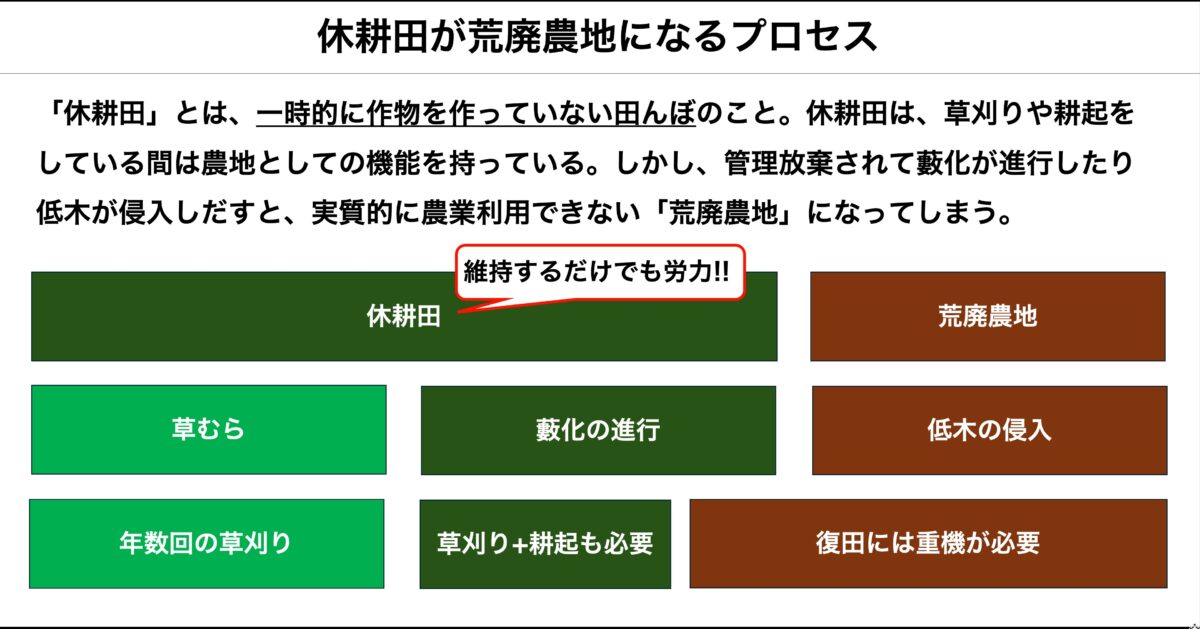 休耕田が荒廃農地になるプロセス

「休耕田」とは、一時的に作物を作っていない田んぼのこと。休耕田は、草刈りや耕起をしている間は農地としての機能を持っている。しかし、管理放棄されて藪化が進行したり低木が侵入しだすと、実質的に農業利用できない「荒廃農地」になってしまう。

維持するだけでも労力!!

休耕田

荒廃農地

草むら

藪化の進行

低木の侵入

年数回の草刈り

草刈り+耕起も必要

復田には重機が必要